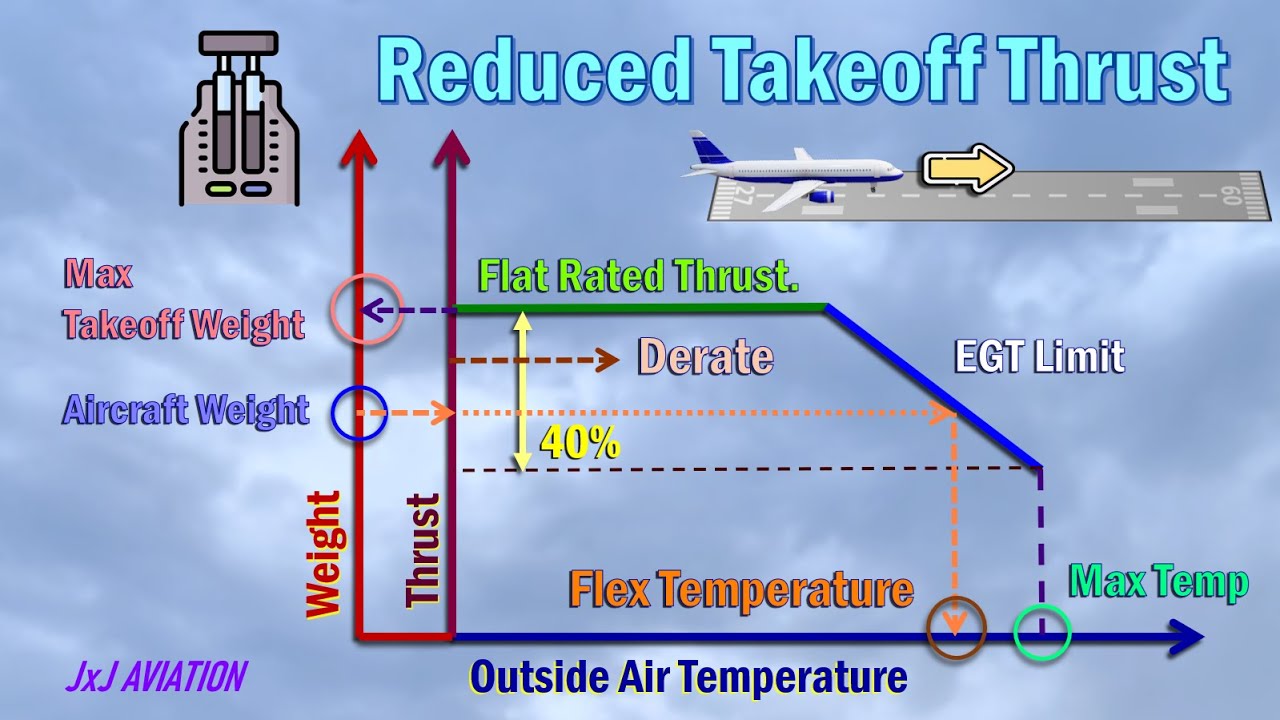 Reduced Takeoff Thrust

27

09

Max Takeoff Weight

Flat Rated Thrust.

Derate

EGT Limit

Aircraft Weight

40%

Weight

Thrust

Flex Temperature

Max Temp

JxJ AVIATION

Outside Air Temperature